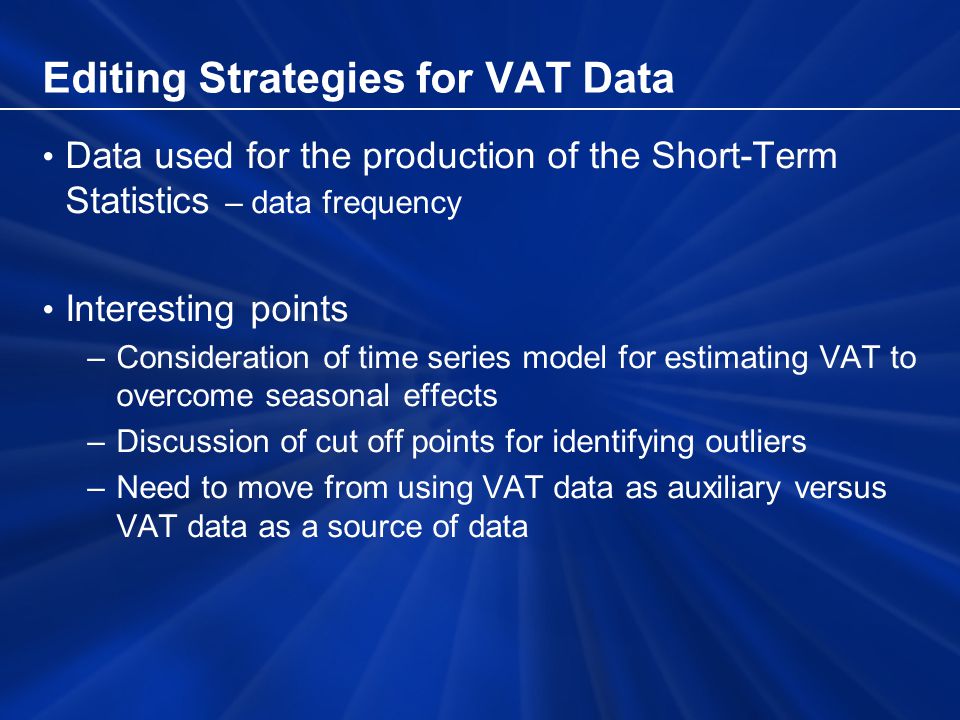 Editing Strategies for VAT Data

• Data used for the production of the Short-Term Statistics – data frequency

• Interesting points
– Consideration of time series model for estimating VAT to overcome seasonal effects
– Discussion of cut off points for identifying outliers
– Need to move from using VAT data as auxiliary versus VAT data as a source of data